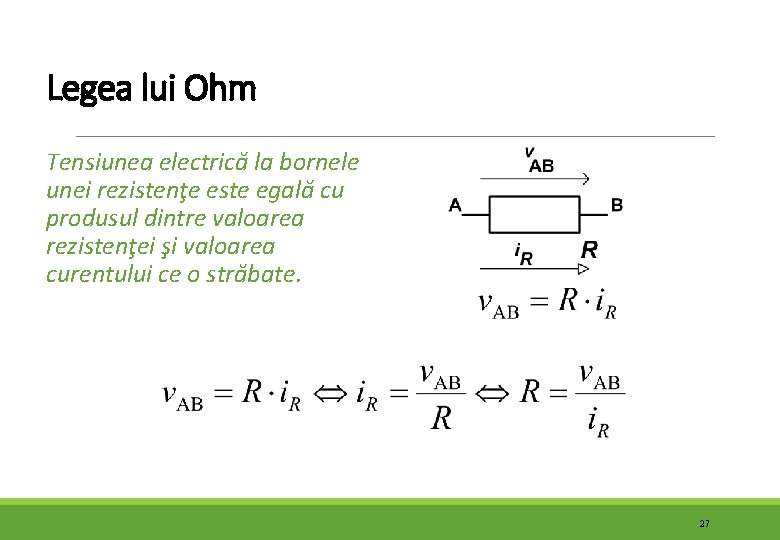 Legea lui Ohm

Tensiunea electrică la bornele unei rezistenţe este egală cu produsul dintre valoarea rezistenţei şi valoarea curentului ce o străbate.

$v_{AB}$

A

B

$i_R$

R

$v_{AB} = R \cdot i_R$

$v_{AB} = R \cdot i_R \Leftrightarrow i_R = \frac{v_{AB}}{R} \Leftrightarrow R = \frac{v_{AB}}{i_R}$

27